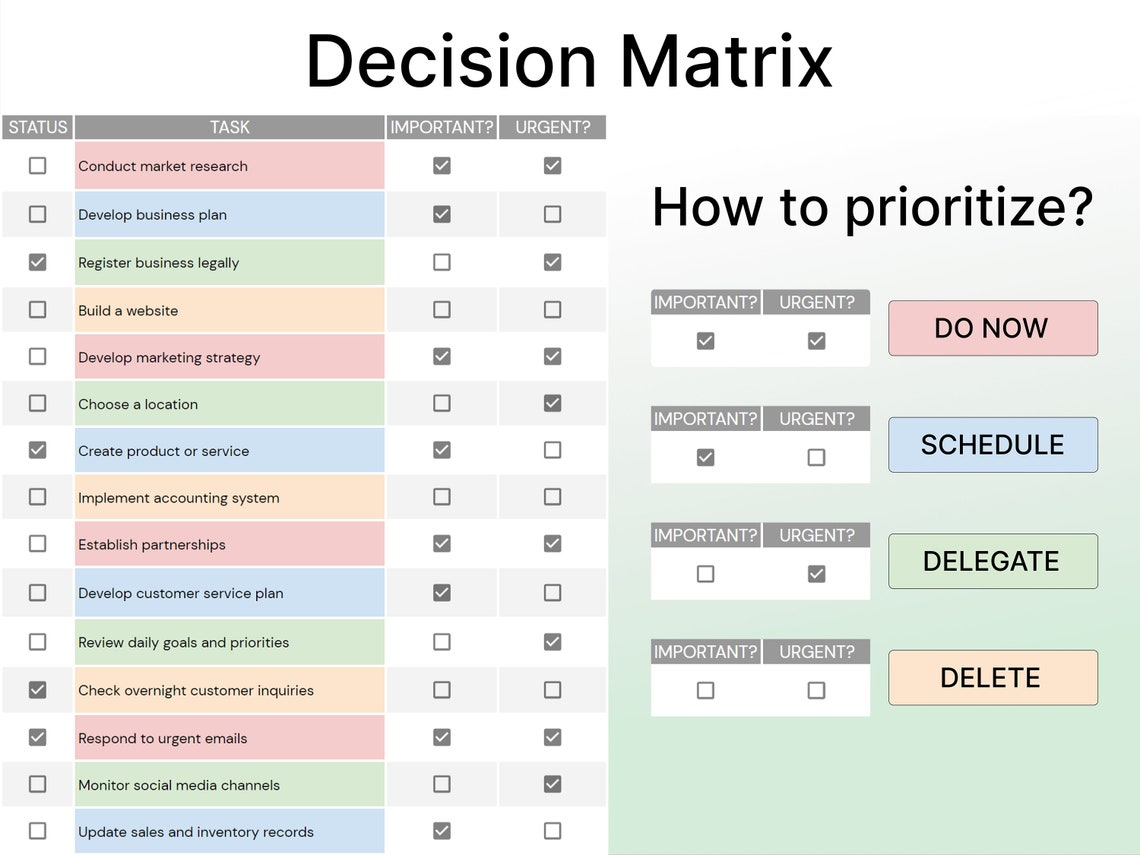 Decision Matrix

| STATUS | TASK | IMPORTANT? | URGENT? |
|---|---|---|---|
| ☐ | Conduct market research | ☑ | ☑ |
| ☐ | Develop business plan | ☑ | ☐ |
| ☑ | Register business legally | ☐ | ☑ |
| ☐ | Build a website | ☐ | ☐ |
| ☐ | Develop marketing strategy | ☑ | ☑ |
| ☐ | Choose a location | ☐ | ☑ |
| ☑ | Create product or service | ☑ | ☐ |
| ☐ | Implement accounting system | ☐ | ☐ |
| ☐ | Establish partnerships | ☑ | ☑ |
| ☐ | Develop customer service plan | ☑ | ☐ |
| ☐ | Review daily goals and priorities | ☐ | ☑ |
| ☑ | Check overnight customer inquiries | ☐ | ☐ |
| ☑ | Respond to urgent emails | ☑ | ☑ |
| ☐ | Monitor social media channels | ☐ | ☑ |
| ☐ | Update sales and inventory records | ☑ | ☐ |

How to prioritize?

| IMPORTANT? | URGENT? |
|---|---|
| ☑ | ☑ |

DO NOW

| IMPORTANT? | URGENT? |
|---|---|
| ☑ | ☐ |

SCHEDULE

| IMPORTANT? | URGENT? |
|---|---|
| ☐ | ☑ |

DELEGATE

| IMPORTANT? | URGENT? |
|---|---|
| ☐ | ☐ |

DELETE